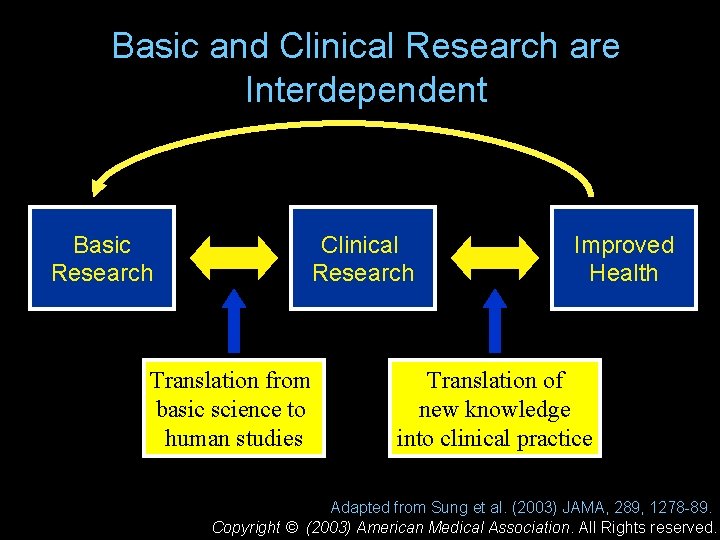 Basic and Clinical Research are Interdependent

Basic Research

Clinical Research

Improved Health

Translation from basic science to human studies

Translation of new knowledge into clinical practice

Adapted from Sung et al. (2003) JAMA, 289, 1278-89.
Copyright © (2003) American Medical Association. All Rights reserved.